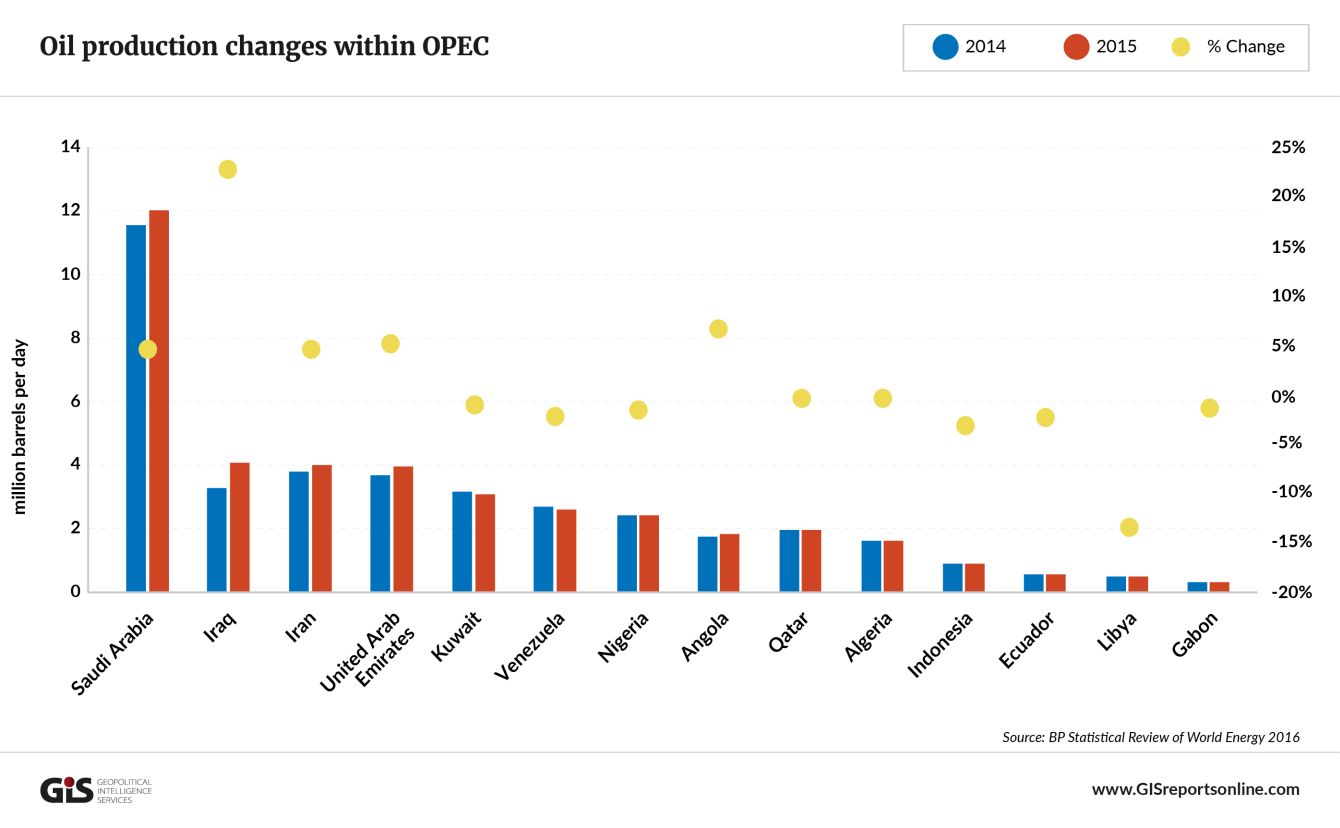 Oil production changes within OPEC

2014 2015 % Change

million barrels per day

14
12
10
8
6
4
2
0

25%
20%
15%
10%
5%
0%
-5%
-10%
-15%
-20%

Saudi Arabia
Iraq
Iran
United Arab Emirates
Kuwait
Venezuela
Nigeria
Angola
Qatar
Algeria
Indonesia
Ecuador
Libya
Gabon

Source: BP Statistical Review of World Energy 2016

GIS GEOPOLITICAL INTELLIGENCE SERVICES

www.GISreportsonline.com